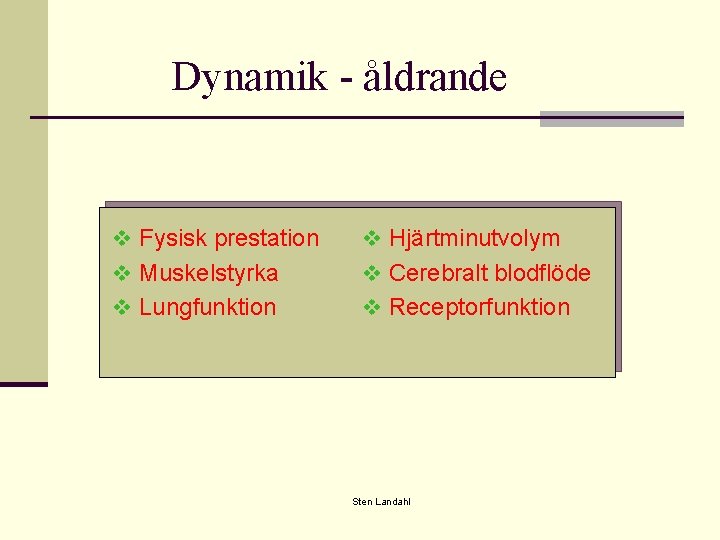 Dynamik - åldrande

❖ Fysisk prestation
❖ Muskelstyrka
❖ Lungfunktion

❖ Hjärtminutvolym
❖ Cerebralt blodflöde
❖ Receptorfunktion

Sten Landahl